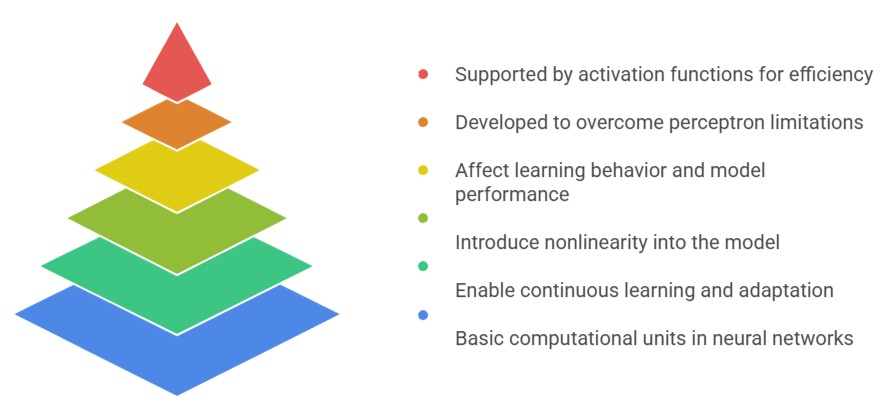 Supported by activation functions for efficiency

Developed to overcome perceptron limitations

Affect learning behavior and model performance

Introduce nonlinearity into the model

Enable continuous learning and adaptation

Basic computational units in neural networks